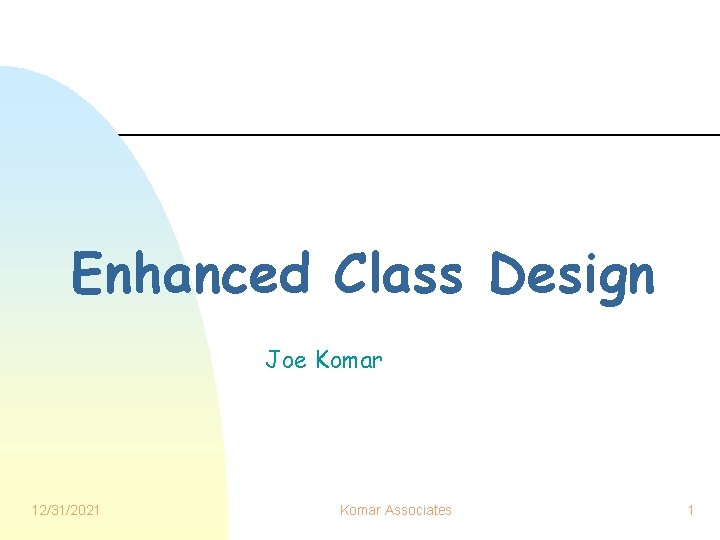 Enhanced Class Design

Joe Komar

12/31/2021

Komar Associates

1